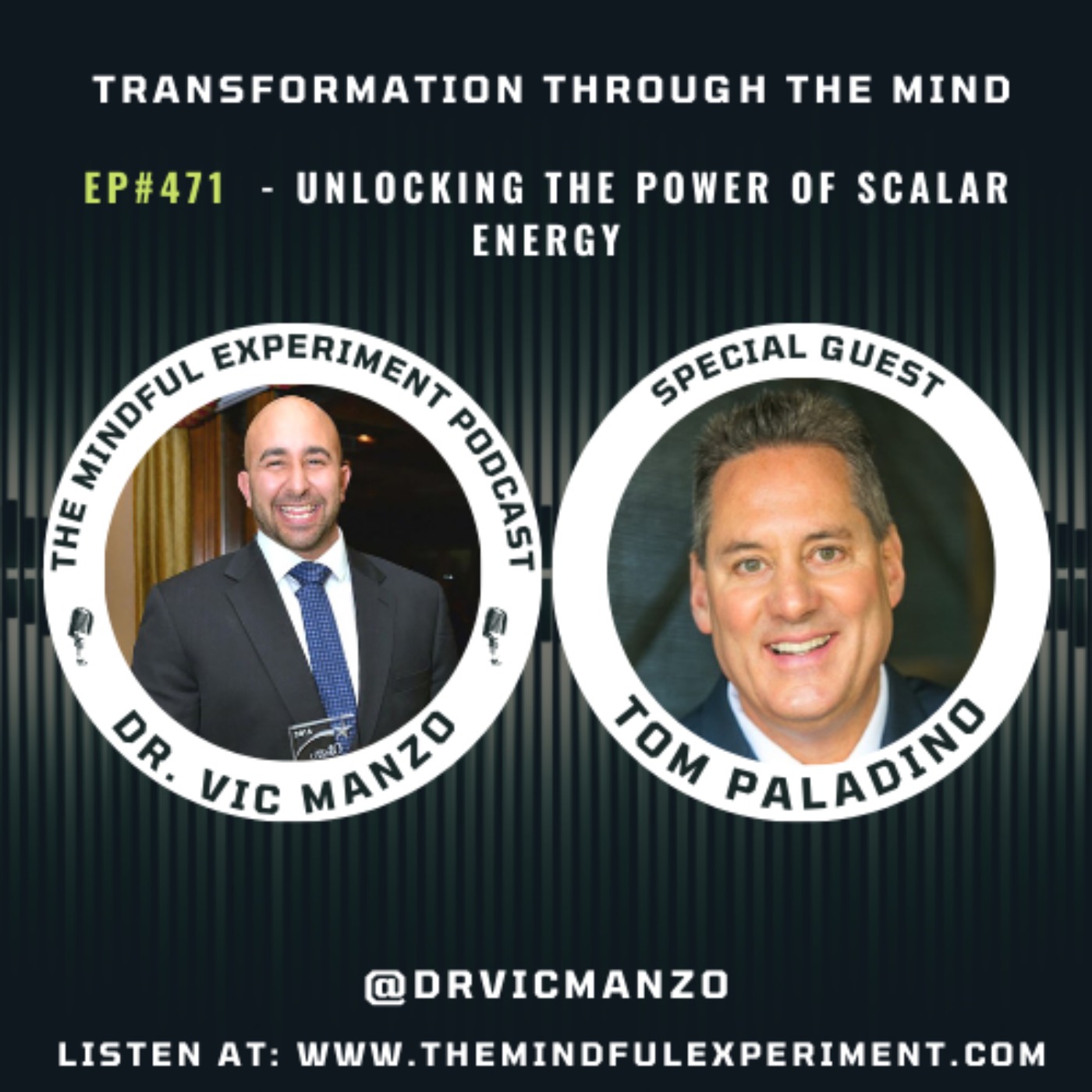 TRANSFORMATION THROUGH THE MIND

EP#471 - UNLOCKING THE POWER OF SCALAR ENERGY

THE MINDFUL EXPERIMENT PODCAST

DR. VIC MANZO

SPECIAL GUEST

TOM PALADINO

@DRVICMANZO

LISTEN AT: WWW.THEMINDFULEXPERIMENT.COM